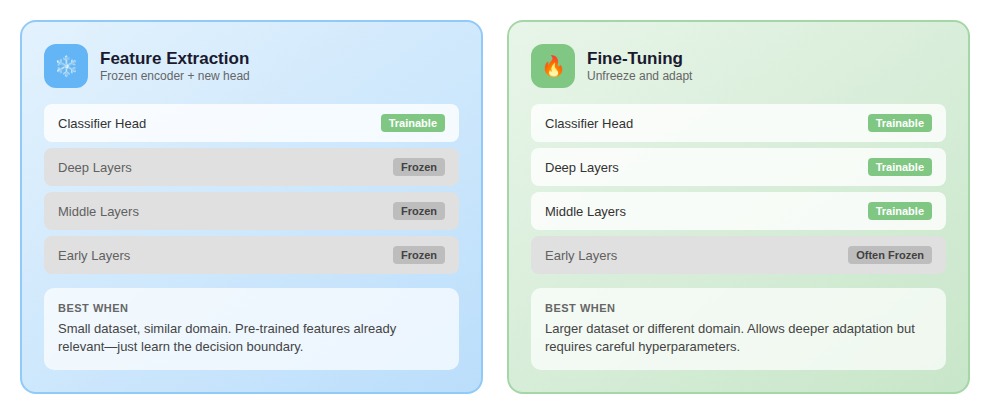 Feature Extraction
Frozen encoder + new head

Classifier Head Trainable

Deep Layers Frozen

Middle Layers Frozen

Early Layers Frozen

BEST WHEN
Small dataset, similar domain. Pre-trained features already relevant—just learn the decision boundary.

Fine-Tuning
Unfreeze and adapt

Classifier Head Trainable

Deep Layers Trainable

Middle Layers Trainable

Early Layers Often Frozen

BEST WHEN
Larger dataset or different domain. Allows deeper adaptation but requires careful hyperparameters.